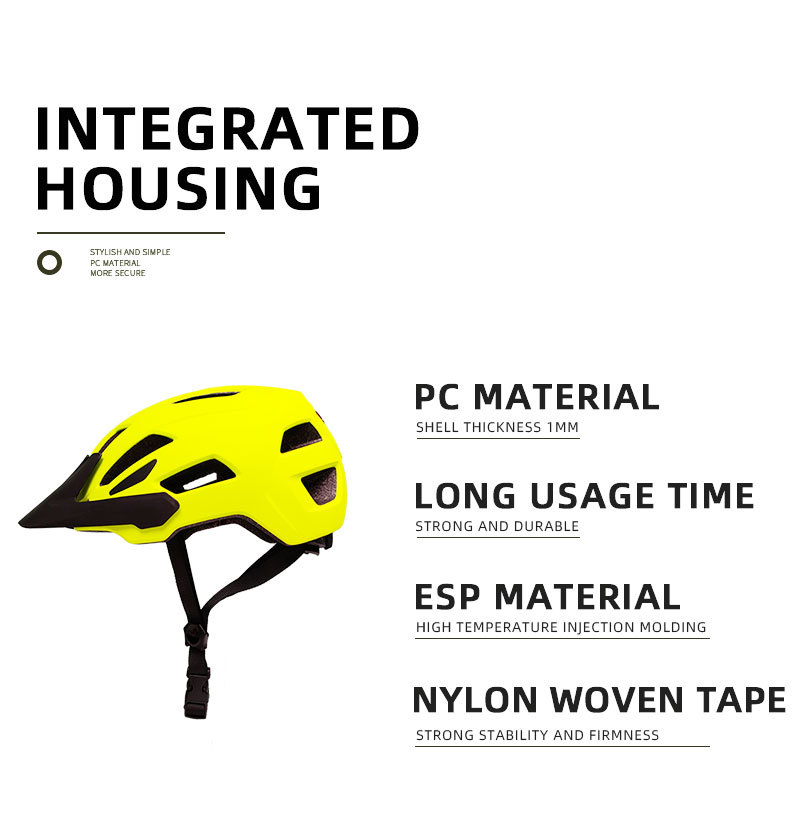 INTEGRATED
HOUSING

STYLISH AND SIMPLE
PC MATERIAL
MORE SECURE

PC MATERIAL
SHELL THICKNESS 1MM

LONG USAGE TIME
STRONG AND DURABLE

ESP MATERIAL
HIGH TEMPERATURE INJECTION MOLDING

NYLON WOVEN TAPE
STRONG STABILITY AND FIRMNESS